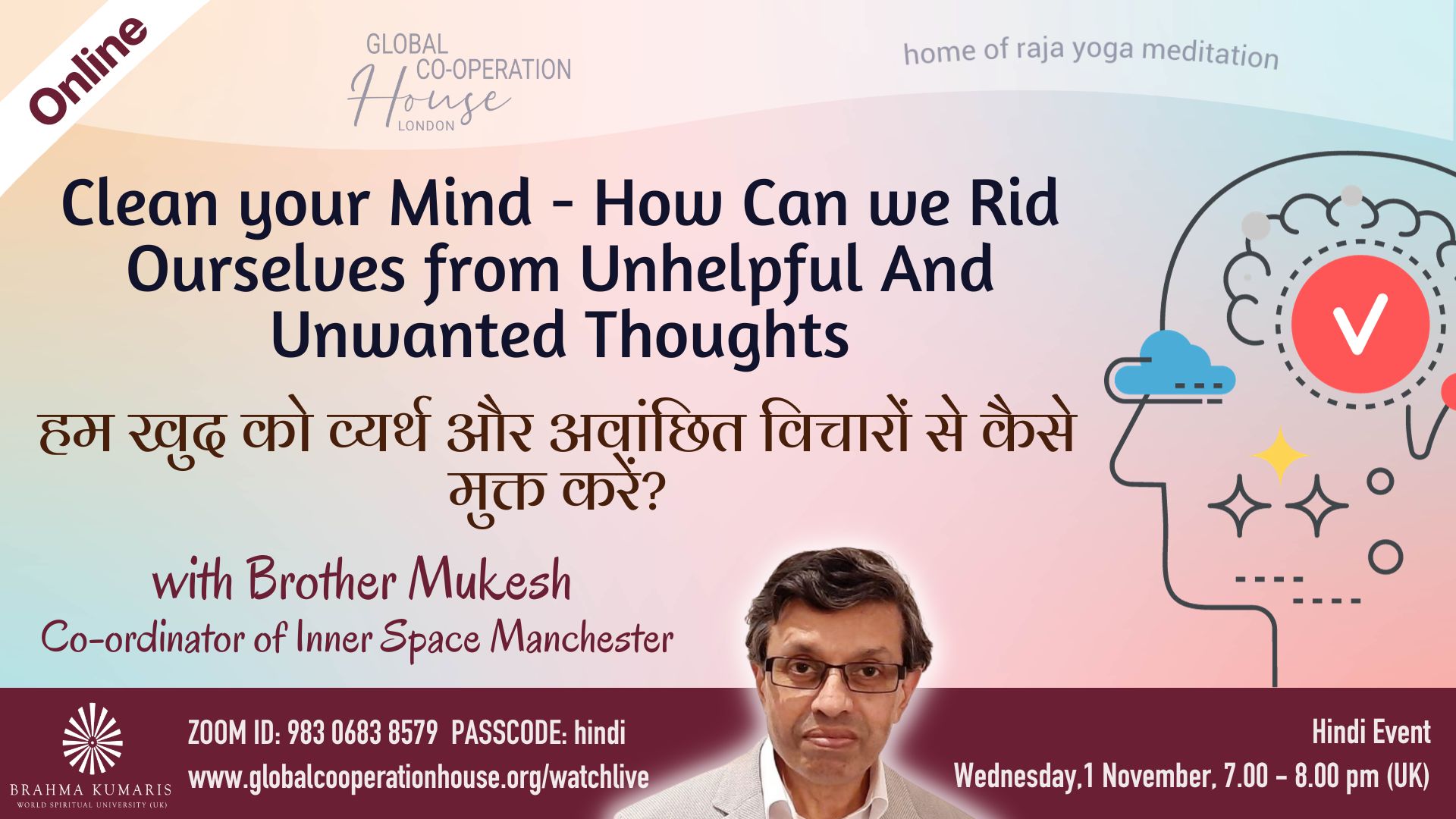 Online

GLOBAL CO-OPERATION House LONDON

home of raja yoga meditation

Clean your Mind - How Can we Rid Ourselves from Unhelpful And Unwanted Thoughts

हम खुद को व्यर्थ और अवांछित विचारों से कैसे मुक्त करें?

with Brother Mukesh
Co-ordinator of Inner Space Manchester

BRAHMA KUMARIS
WORLD SPIRITUAL UNIVERSITY (UK)

ZOOM ID: 983 0683 8579 PASSCODE: hindi
www.globalcooperationhouse.org/watchlive

Hindi Event
Wednesday,1 November, 7.00 - 8.00 pm (UK)